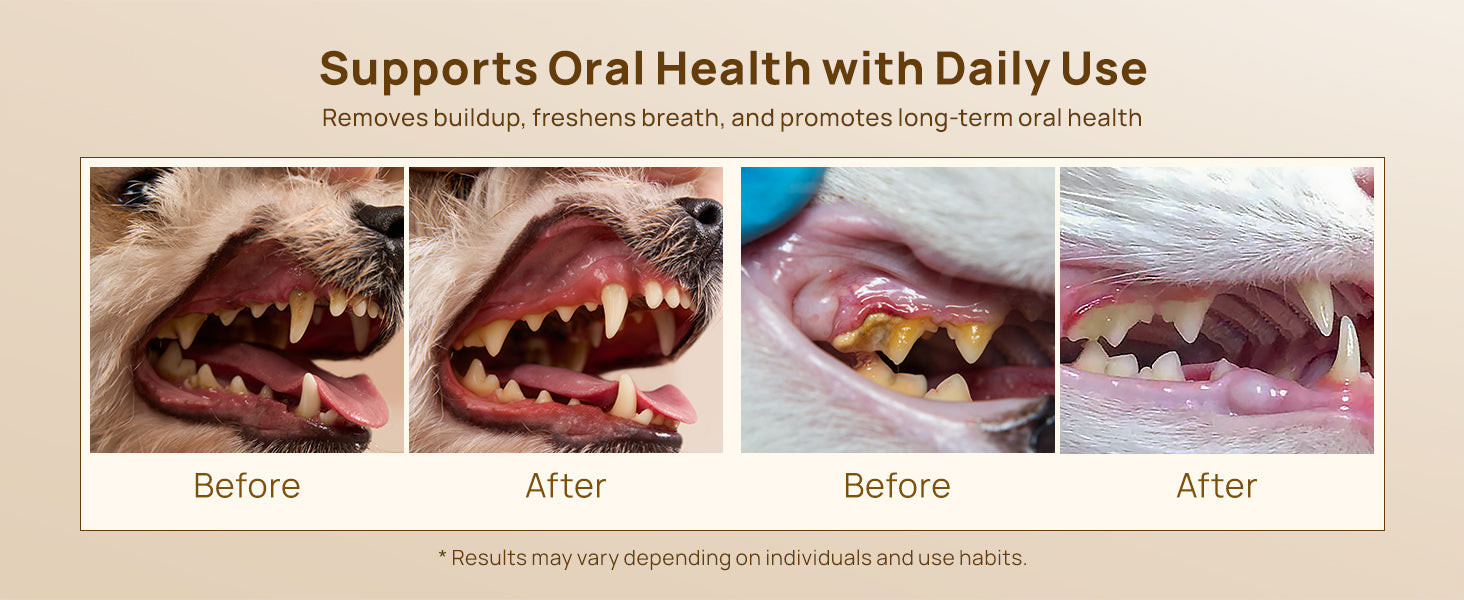 Supports Oral Health with Daily Use
Removes buildup, freshens breath, and promotes long-term oral health

Before
After
Before
After

* Results may vary depending on individuals and use habits.